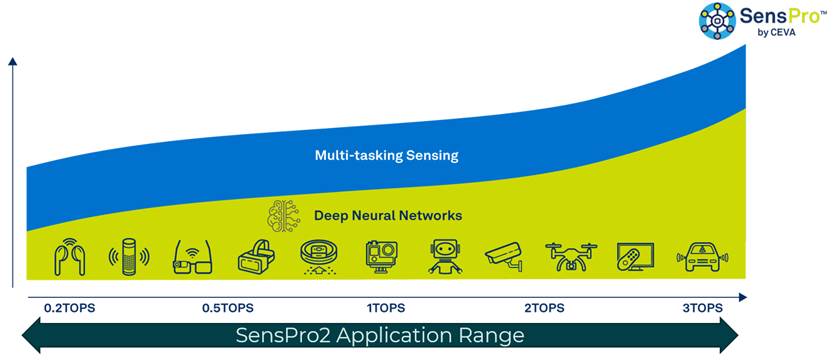 SensPro™
by CEVA

Multi-tasking Sensing

Deep Neural Networks

0.2TOPS
0.5TOPS
1TOPS
2TOPS
3TOPS

SensPro2 Application Range